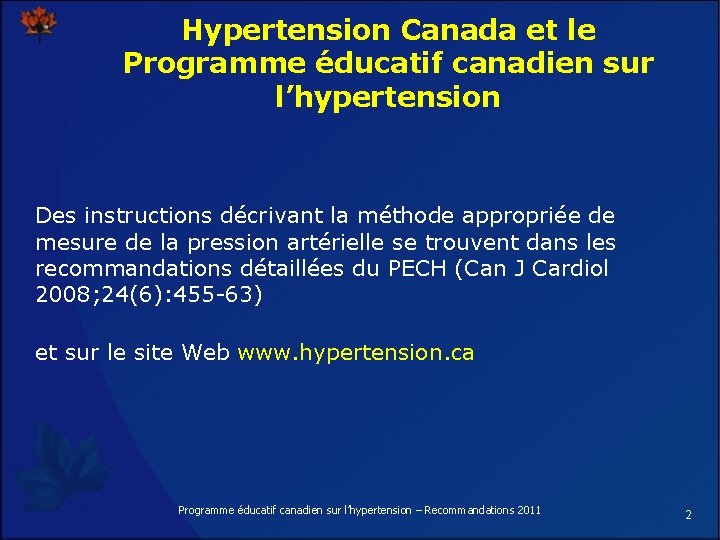 Hypertension Canada et le Programme éducatif canadien sur l'hypertension

Des instructions décrivant la méthode appropriée de mesure de la pression artérielle se trouvent dans les recommandations détaillées du PECH (Can J Cardiol 2008;24(6):455-63)

et sur le site Web www.hypertension.ca

Programme éducatif canadien sur l'hypertension – Recommandations 2011

2